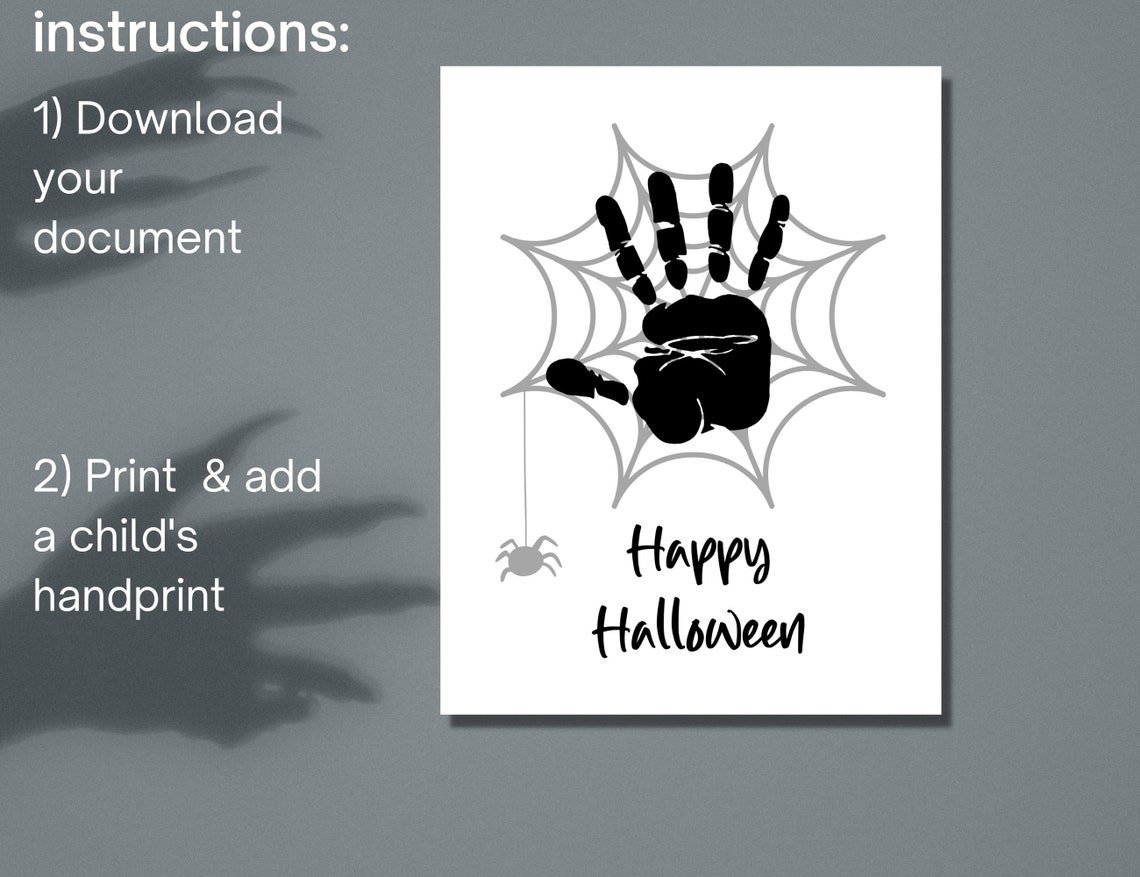 instructions:

1) Download your document

2) Print & add a child's handprint

Happy Halloween